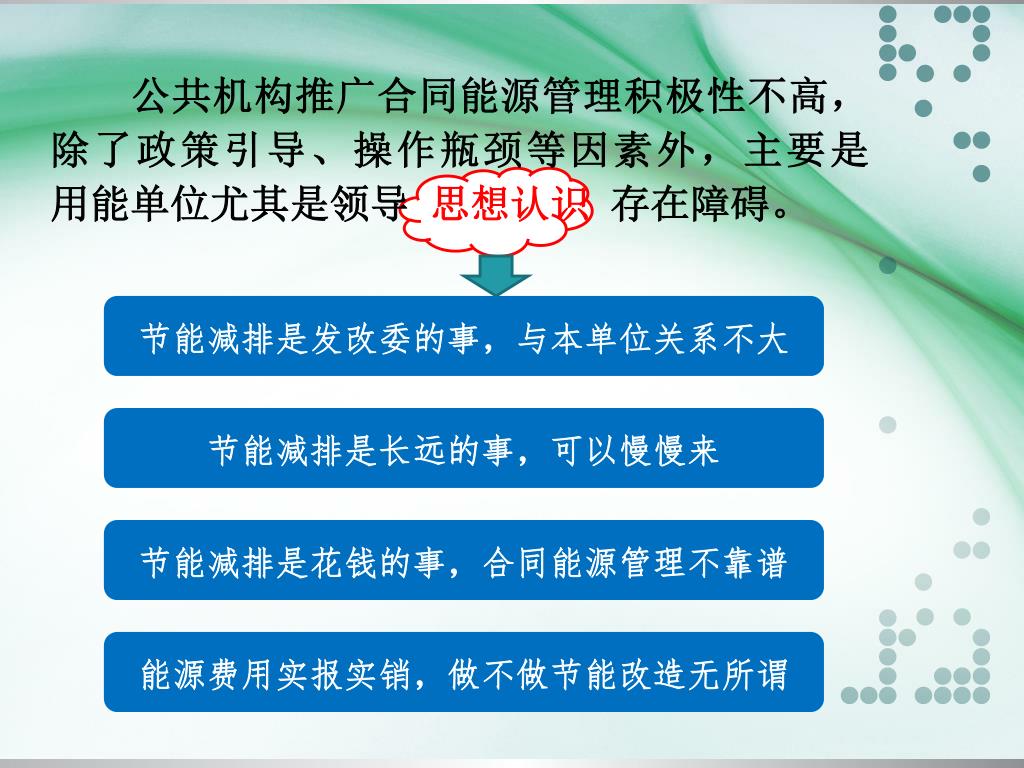 公共机构推广合同能源管理积极性不高，除了政策引导、操作瓶颈等因素外，主要是用能单位尤其是领导 思想认识 存在障碍。

节能减排是发改委的事，与本单位关系不大

节能减排是长远的事，可以慢慢来

节能减排是花钱的事，合同能源管理不靠谱

能源费用实报实销，做不做节能改造无所谓